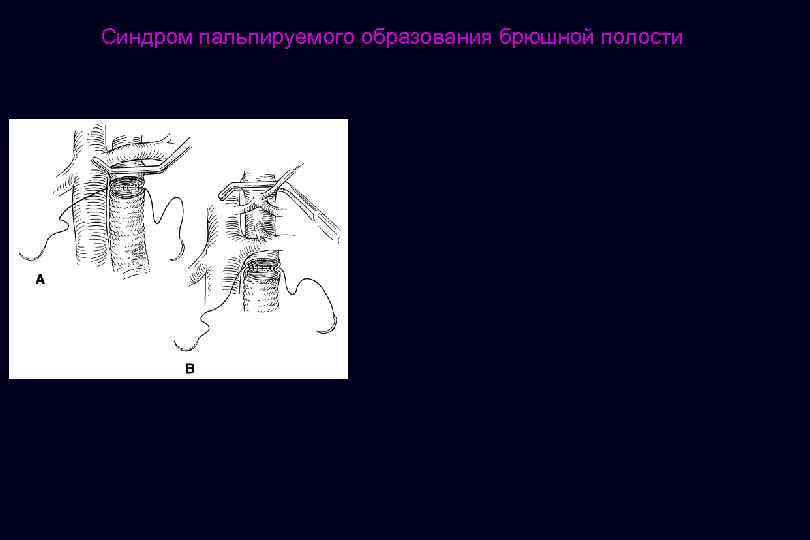 Синдром пальпируемого образования брюшной полости

A

B